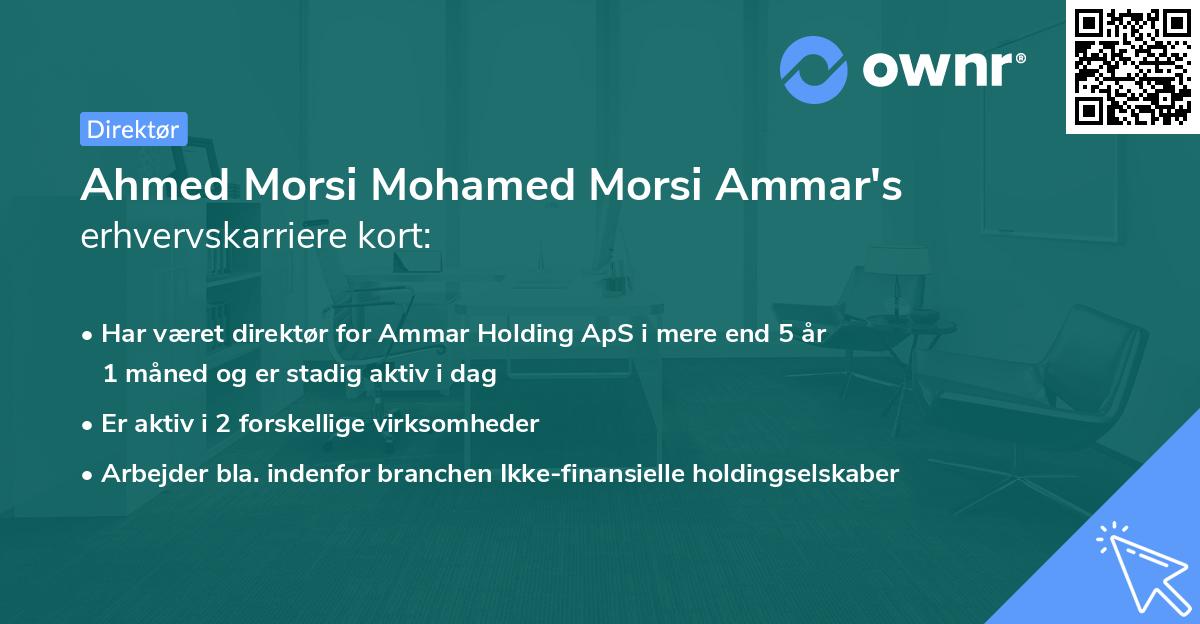 ownr®

Direktør

Ahmed Morsi Mohamed Morsi Ammar's erhvervskarriere kort:

• Har været direktør for Ammar Holding ApS i mere end 5 år 1 måned og er stadig aktiv i dag

• Er aktiv i 2 forskellige virksomheder

• Arbejder bla. indenfor branchen Ikke-finansielle holdingselskaber